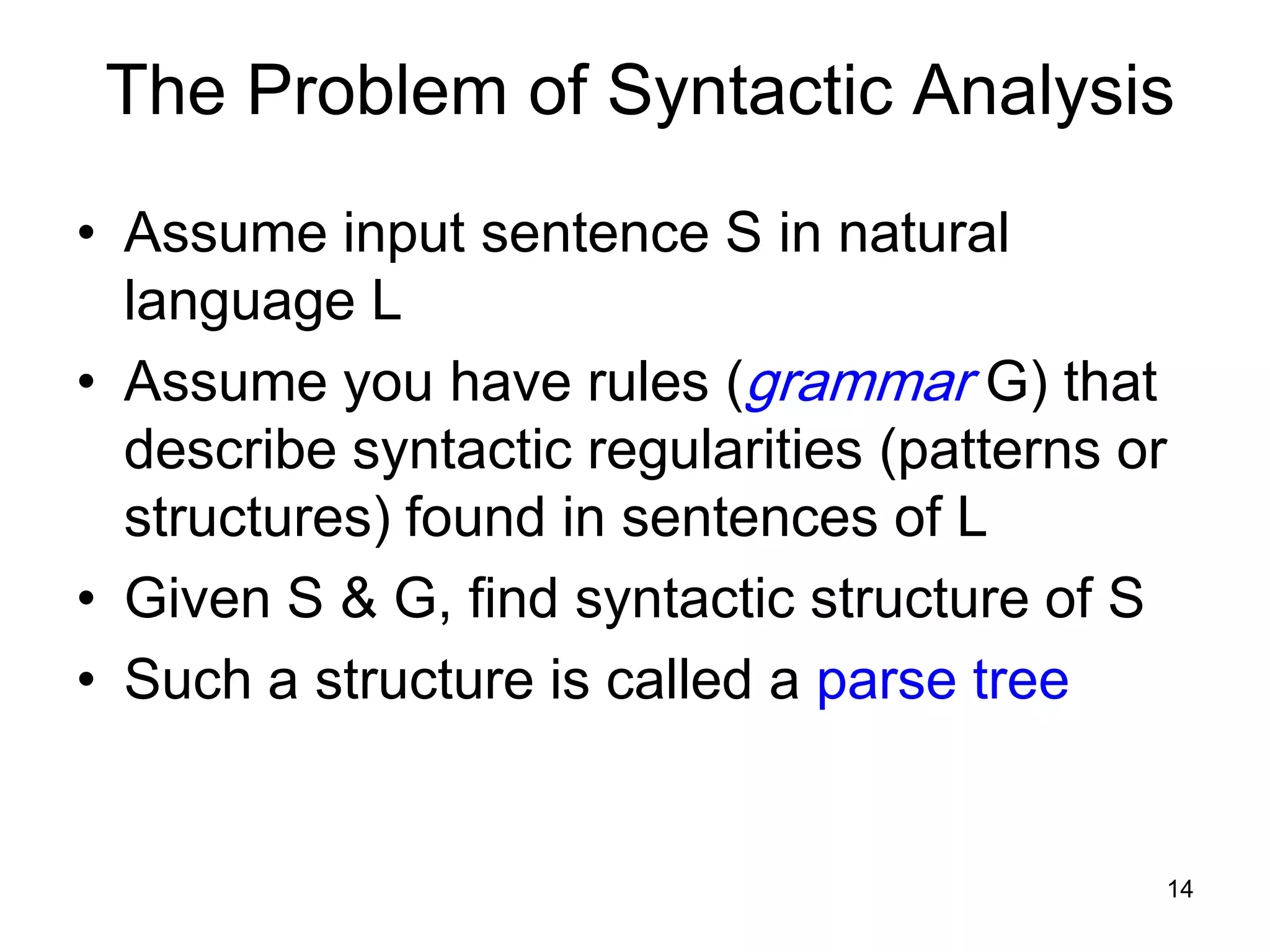 The Problem of Syntactic Analysis

• Assume input sentence S in natural language L
• Assume you have rules (grammar G) that describe syntactic regularities (patterns or structures) found in sentences of L
• Given S & G, find syntactic structure of S
• Such a structure is called a parse tree

14